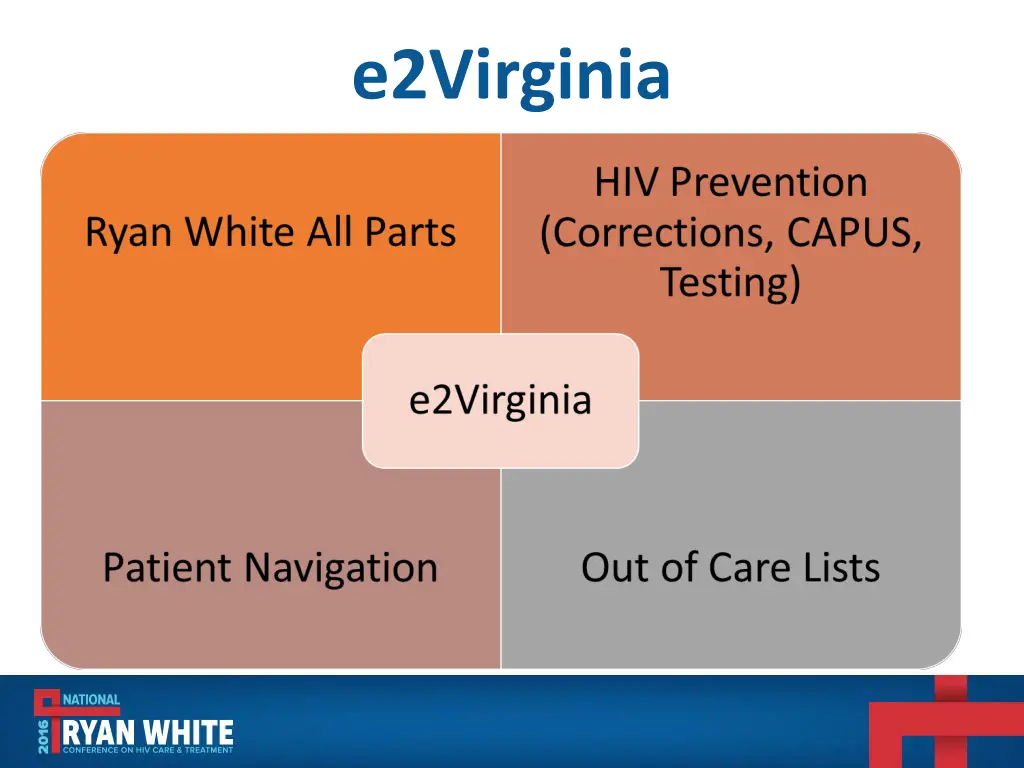 e2Virginia

Ryan White All Parts

HIV Prevention (Corrections, CAPUS, Testing)

e2Virginia

Patient Navigation

Out of Care Lists

2016 NATIONAL RYAN WHITE CONFERENCE ON HIV CARE & TREATMENT